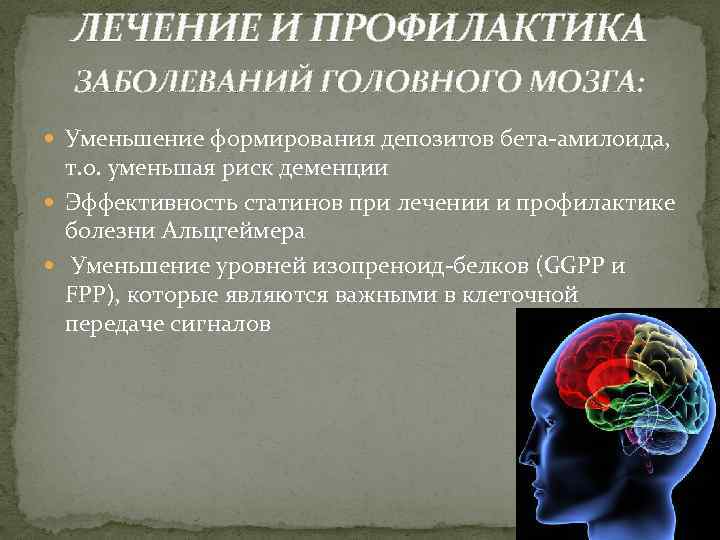 ЛЕЧЕНИЕ И ПРОФИЛАКТИКА
ЗАБОЛЕВАНИЙ ГОЛОВНОГО МОЗГА:

Уменьшение формирования депозитов бета-амилоида, т.о. уменьшая риск деменции

Эффективность статинов при лечении и профилактике болезни Альцгеймера

Уменьшение уровней изопреноид-белков (GGPP и FPP), которые являются важными в клеточной передаче сигналов